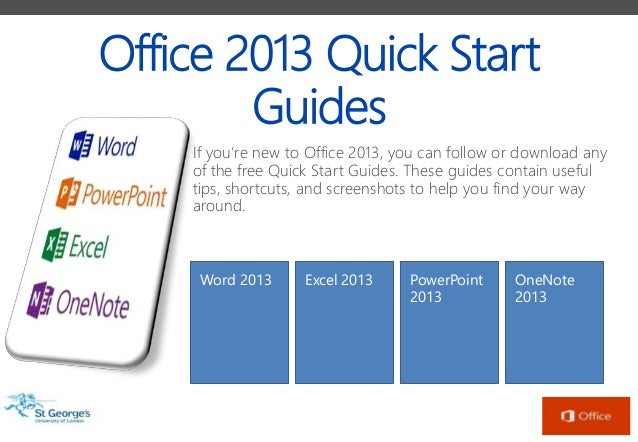 Office 2013 Quick Start Guides

Word
PowerPoint
Excel
OneNote

If you're new to Office 2013, you can follow or download any of the free Quick Start Guides. These guides contain useful tips, shortcuts, and screenshots to help you find your way around.

Word 2013

Excel 2013

PowerPoint 2013

OneNote 2013

St George's
University of London

Office